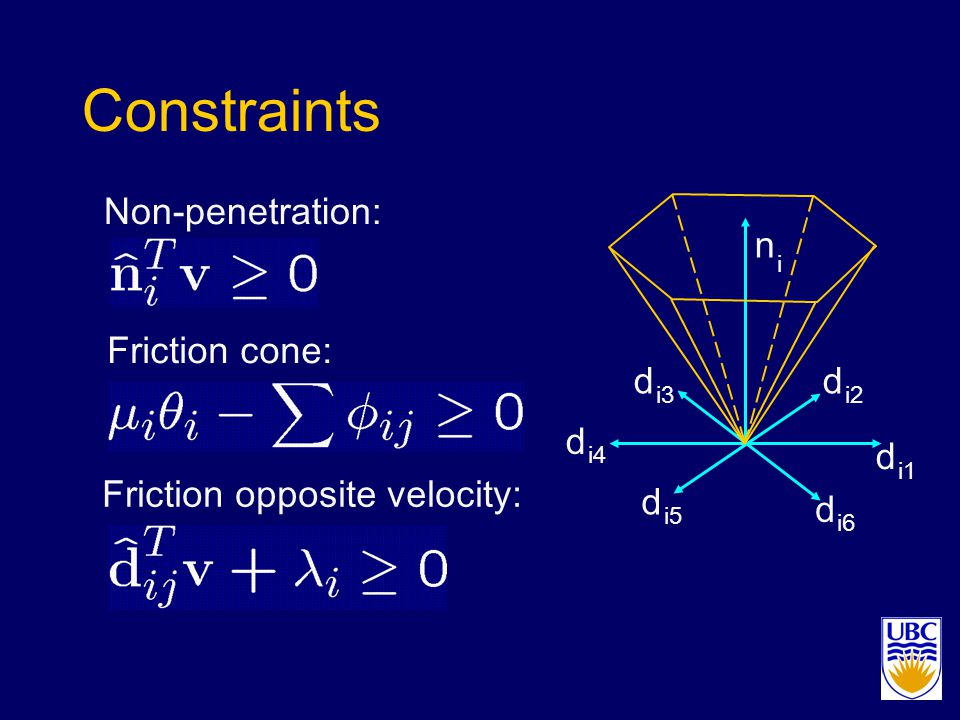 Constraints

Non-penetration:
$\hat{\mathbf{n}}_i^T \mathbf{v} \geq 0$

Friction cone:
$\mu_i \theta_i - \sum \phi_{ij} \geq 0$

Friction opposite velocity:
$\hat{\mathbf{d}}_{ij}^T \mathbf{v} + \lambda_i \geq 0$

$n_i$
$d_{i3}$
$d_{i2}$
$d_{i4}$
$d_{i1}$
$d_{i5}$
$d_{i6}$

UBC